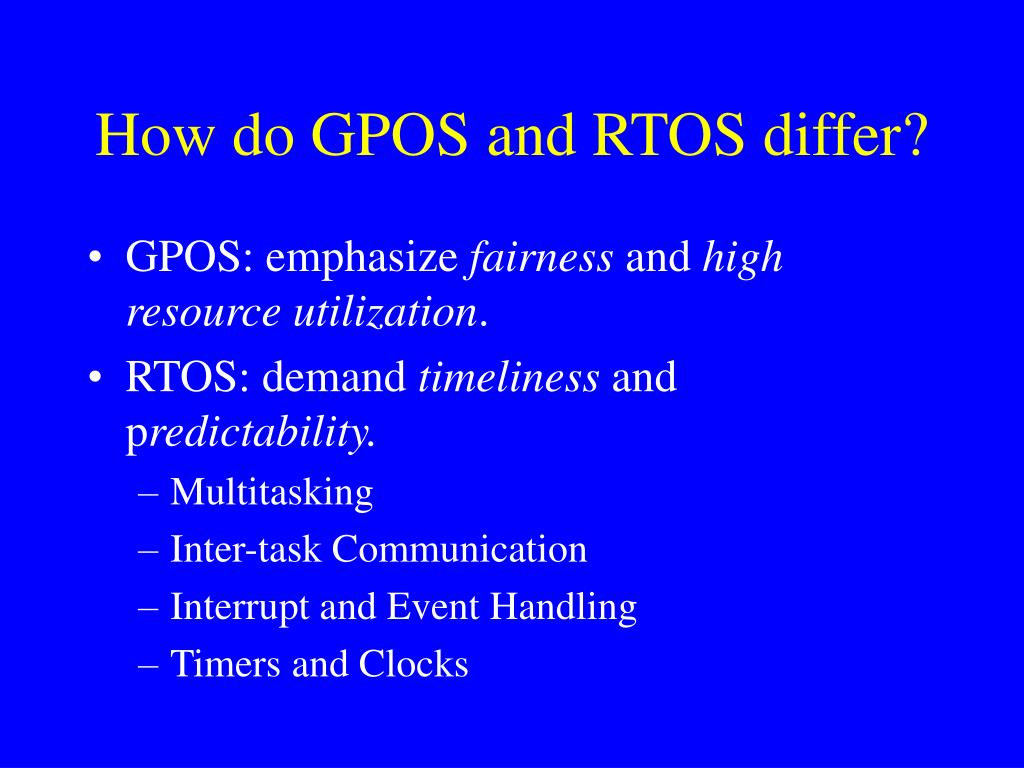 How do GPOS and RTOS differ?

• GPOS: emphasize fairness and high resource utilization.
• RTOS: demand timeliness and predictability.
– Multitasking
– Inter-task Communication
– Interrupt and Event Handling
– Timers and Clocks